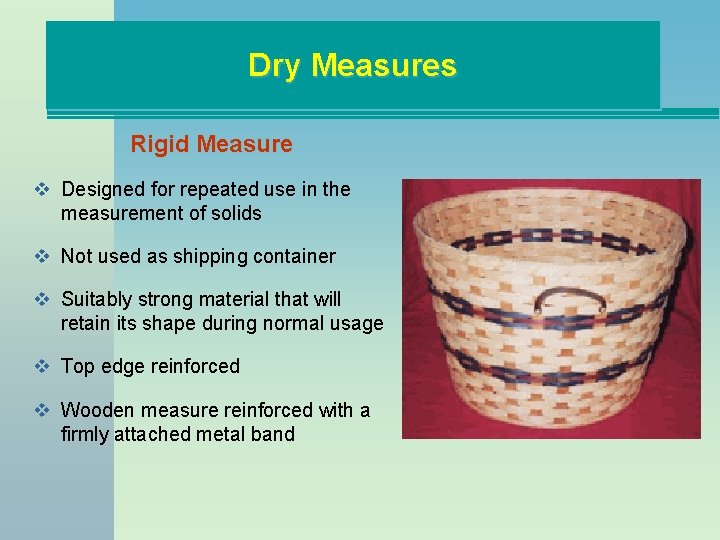 Dry Measures

Rigid Measure

❖ Designed for repeated use in the measurement of solids

❖ Not used as shipping container

❖ Suitably strong material that will retain its shape during normal usage

❖ Top edge reinforced

❖ Wooden measure reinforced with a firmly attached metal band